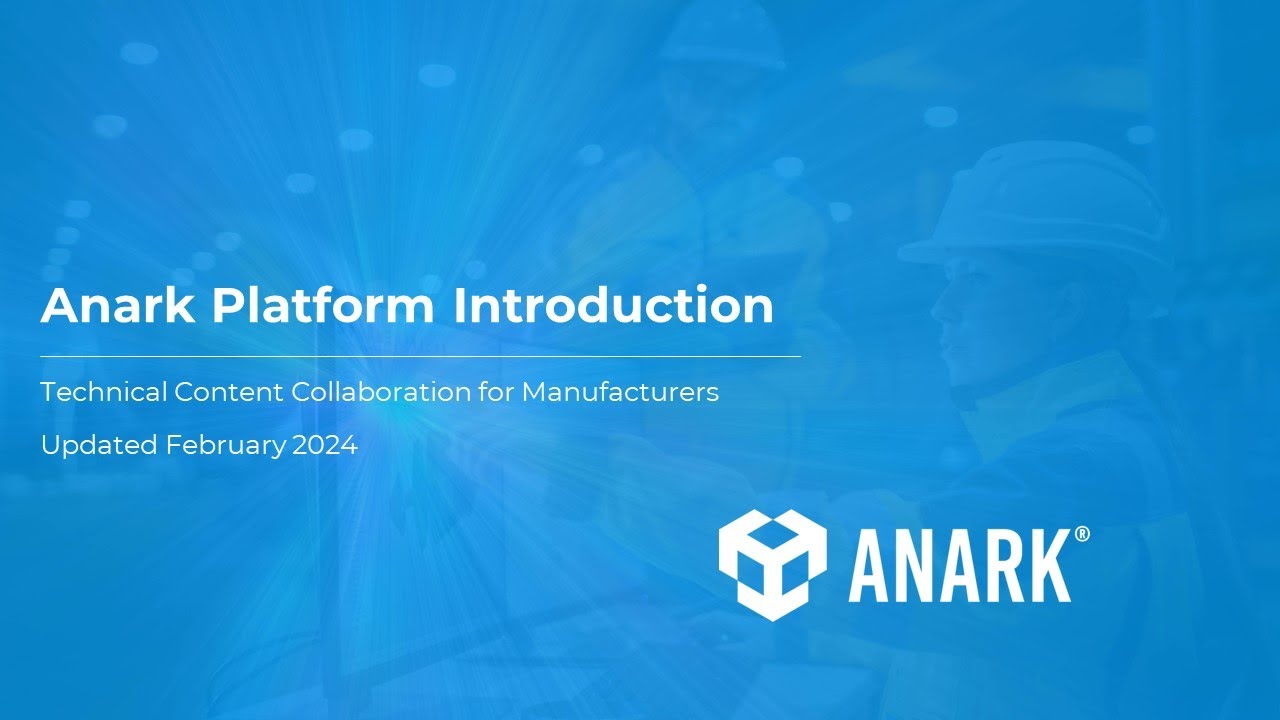 Anark Platform Introduction

Technical Content Collaboration for Manufacturers

Updated February 2024

ANARK®